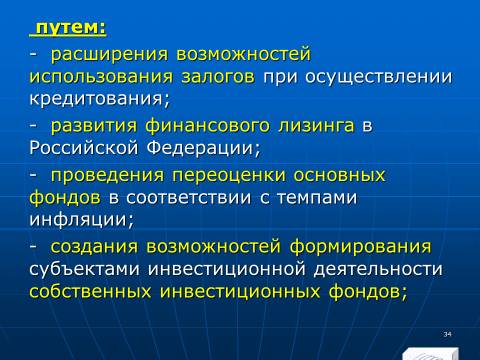 путем:

- расширения возможностей использования залогов при осуществлении кредитования;

- развития финансового лизинга в Российской Федерации;

- проведения переоценки основных фондов в соответствии с темпами инфляции;

- создания возможностей формирования субъектами инвестиционной деятельности собственных инвестиционных фондов;

34